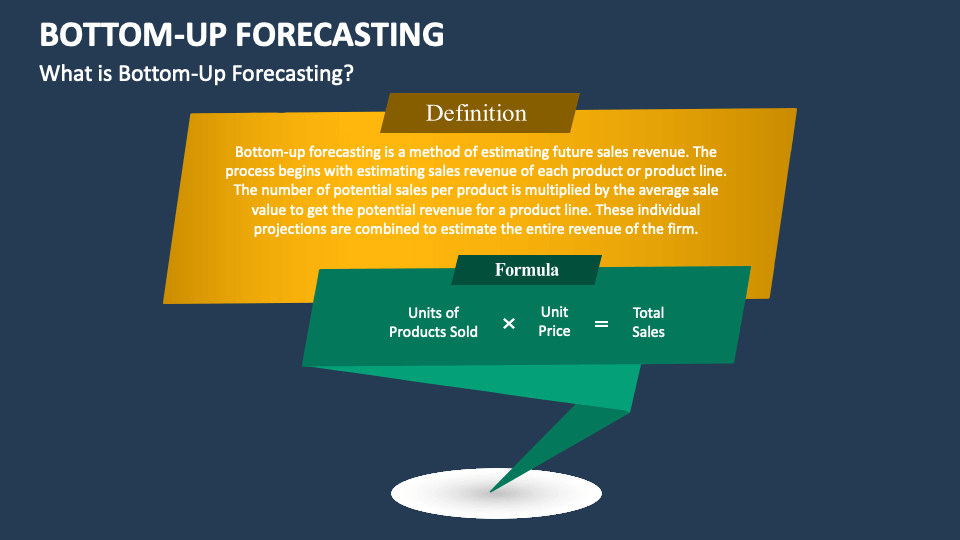 BOTTOM-UP FORECASTING

What is Bottom-Up Forecasting?

Definition

Bottom-up forecasting is a method of estimating future sales revenue. The process begins with estimating sales revenue of each product or product line. The number of potential sales per product is multiplied by the average sale value to get the potential revenue for a product line. These individual projections are combined to estimate the entire revenue of the firm.

Formula

Units of Products Sold × Unit Price = Total Sales